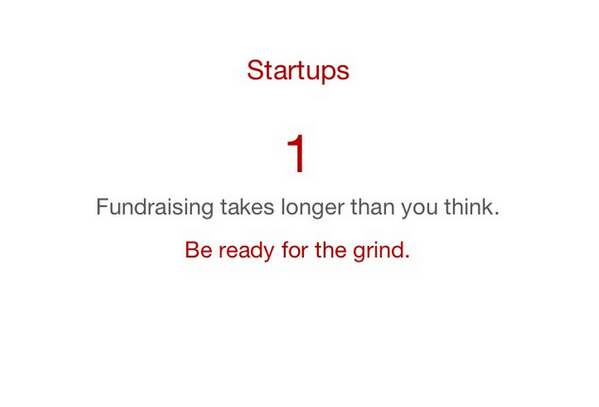 Startups

1

Fundraising takes longer than you think.

Be ready for the grind.